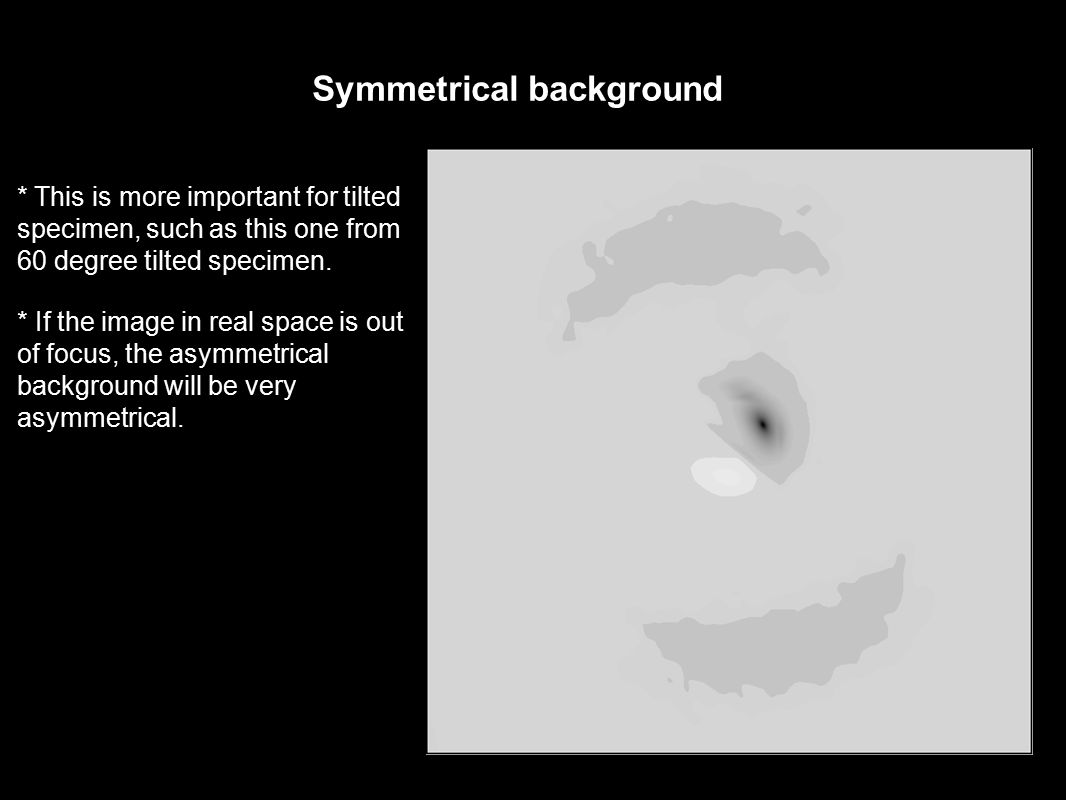 Symmetrical background

* This is more important for tilted specimen, such as this one from 60 degree tilted specimen.

* If the image in real space is out of focus, the asymmetrical background will be very asymmetrical.